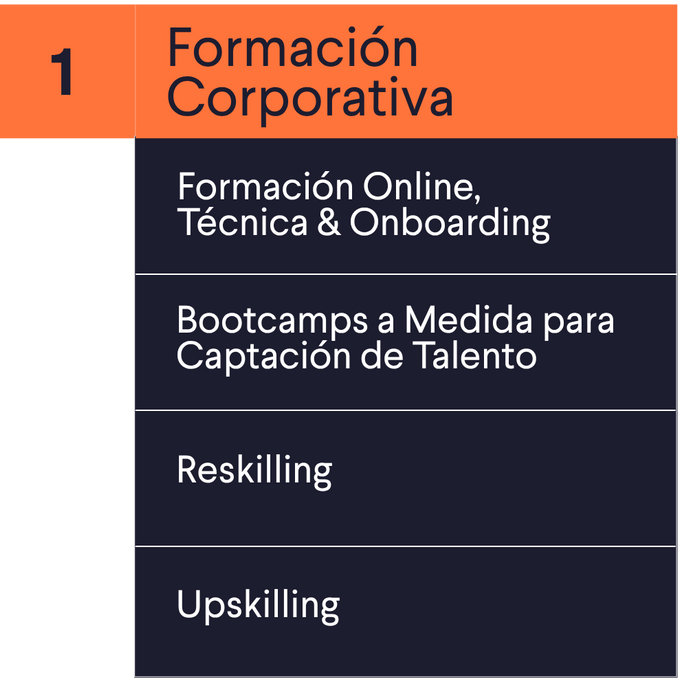 1

Formación Corporativa

Formación Online, Técnica & Onboarding

Bootcamps a Medida para Captación de Talento

Reskilling

Upskilling